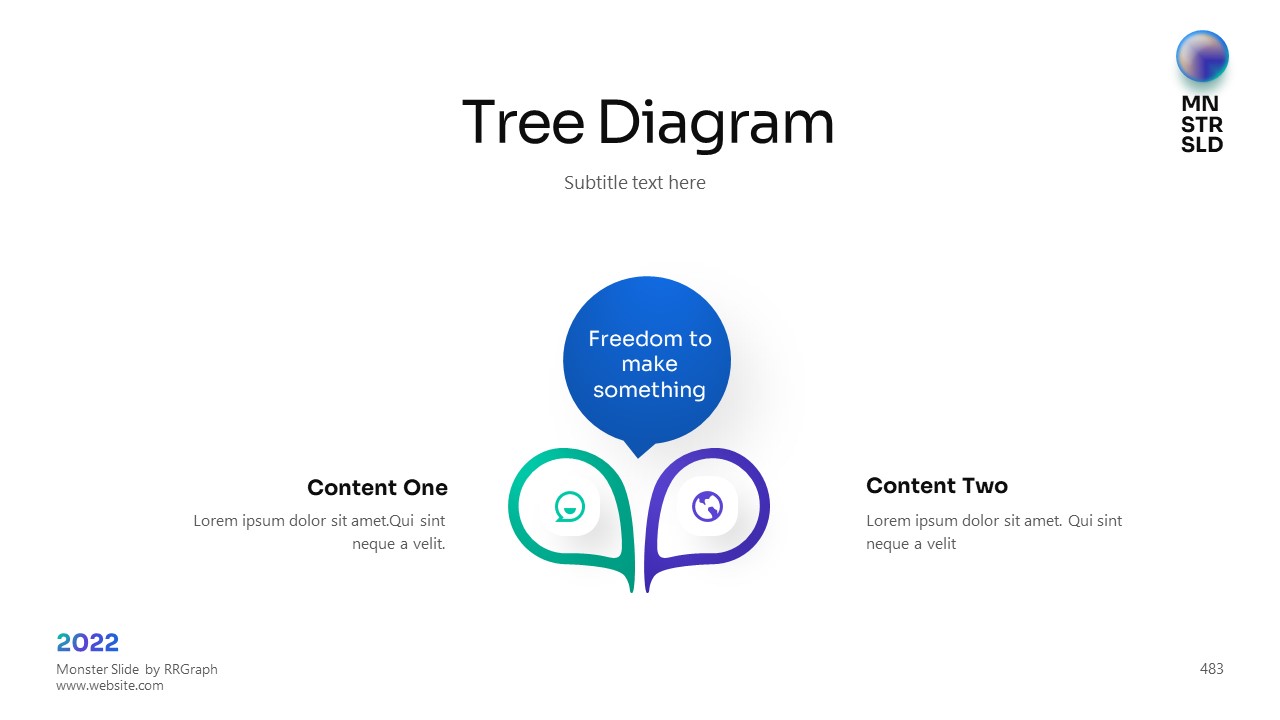 MN
STR
SLD

Tree Diagram

Subtitle text here

Freedom to make something

Content One

Lorem ipsum dolor sit amet.Qui sint neque a velit.

Content Two

Lorem ipsum dolor sit amet. Qui sint neque a velit

2022

Monster Slide by RRGraph
www.website.com

483